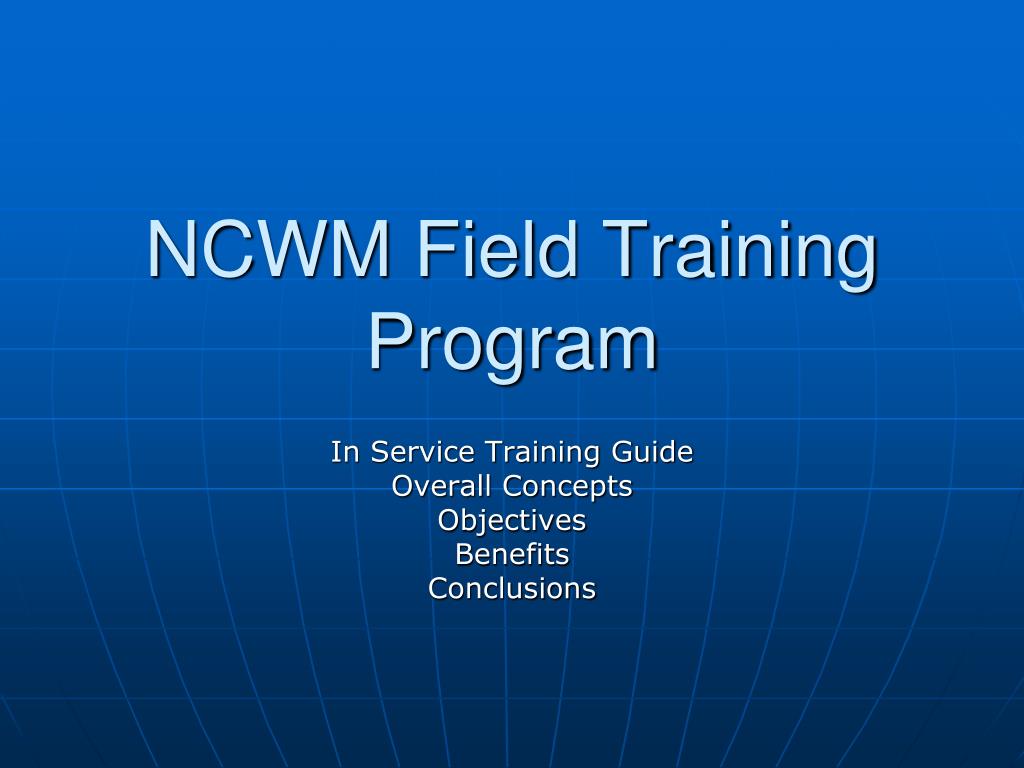 NCWM Field Training Program

In Service Training Guide
Overall Concepts
Objectives
Benefits
Conclusions